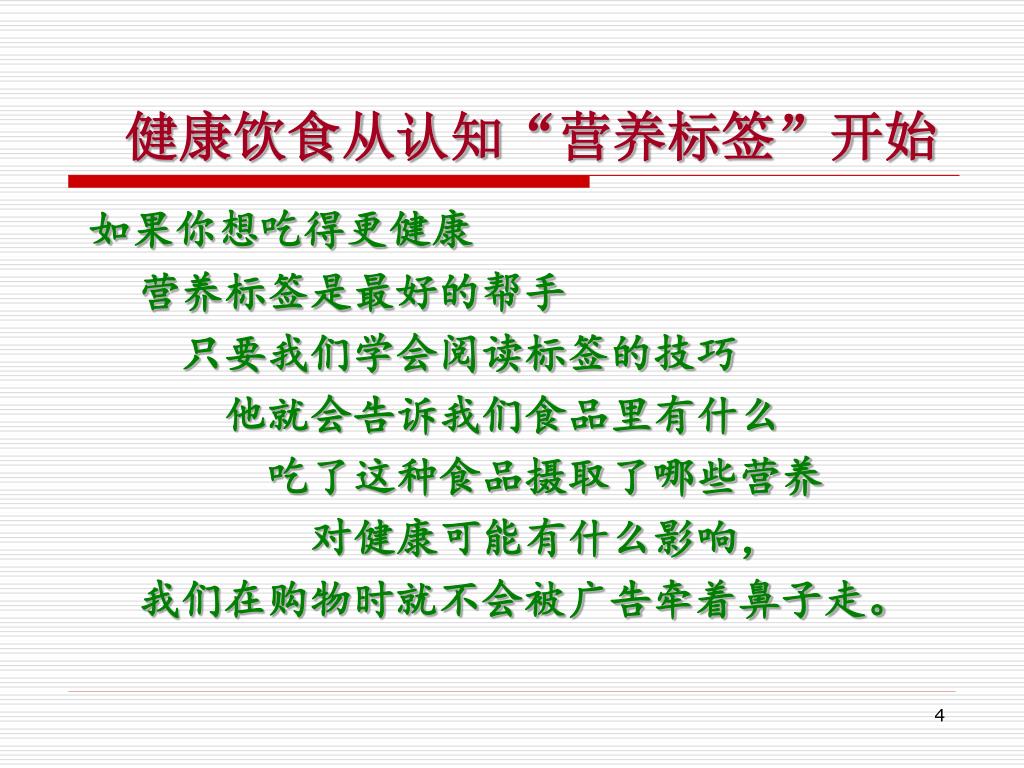 健康饮食从认知“营养标签”开始

如果你想吃得更健康

营养标签是最好的帮手

只要我们学会阅读标签的技巧

他就会告诉我们食品里有什么

吃了这种食品摄取了哪些营养

对健康可能有什么影响，

我们在购物时就不会被广告牵着鼻子走。

4